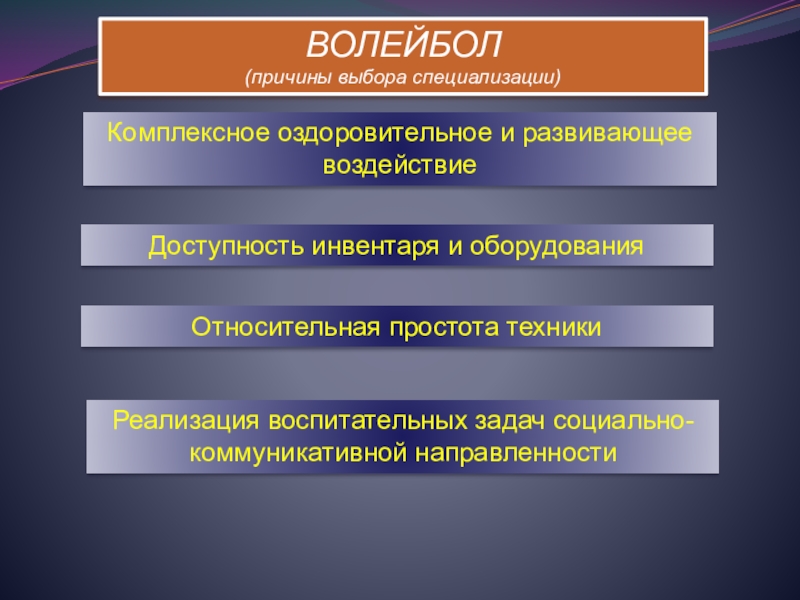 ВОЛЕЙБОЛ
(причины выбора специализации)

Комплексное оздоровительное и развивающее воздействие

Доступность инвентаря и оборудования

Относительная простота техники

Реализация воспитательных задач социально-коммуникативной направленности